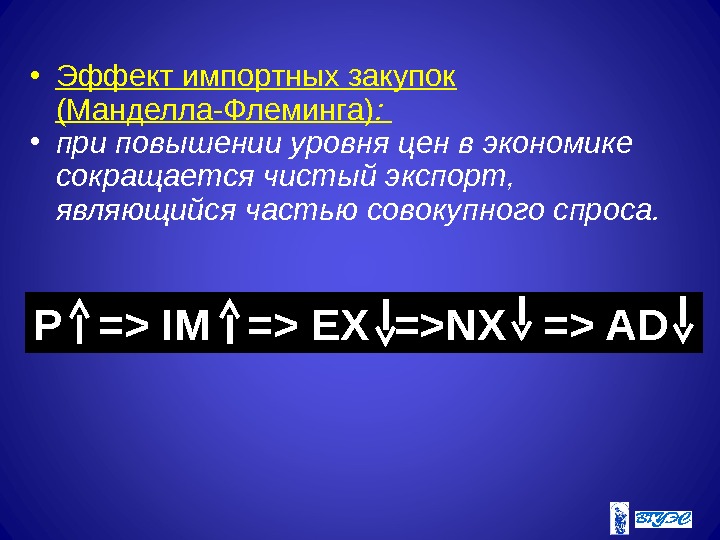 • Эффект импортных закупок (Манделла-Флеминга):

• при повышении уровня цен в экономике сокращается чистый экспорт, являющийся частью совокупного спроса.

P↑ => IM↑ => EX↓=>NX↓ => AD↓

ВГУЭС